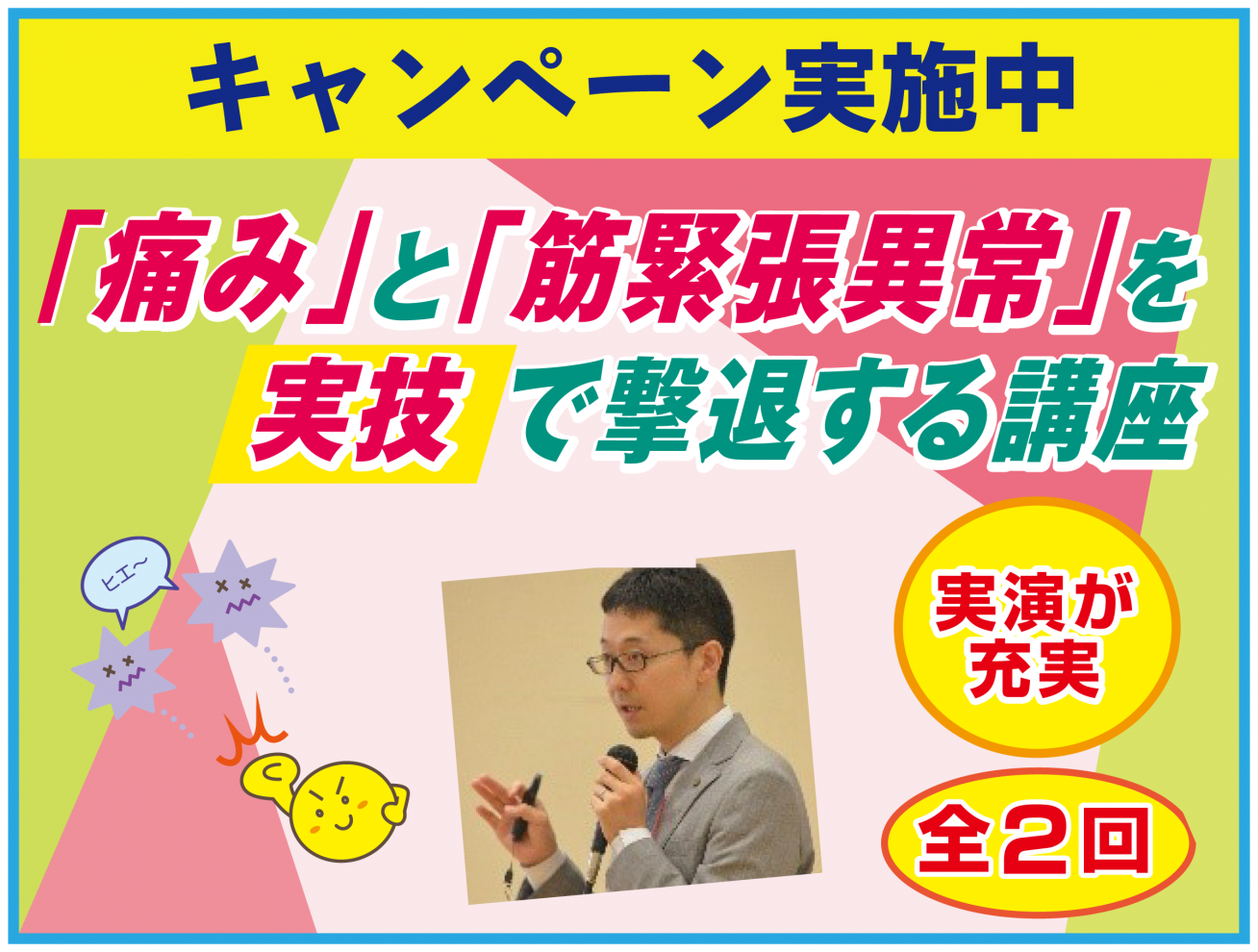 キャンペーン実施中

「痛み」と「筋緊張異常」を実技で撃退する講座

ヒエ〜

実演が充実

全2回